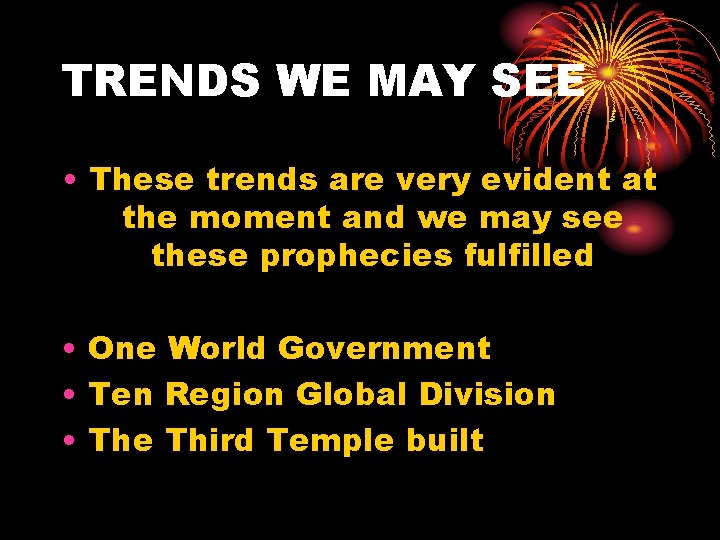 TRENDS WE MAY SEE

• These trends are very evident at the moment and we may see these prophecies fulfilled

• One World Government
• Ten Region Global Division
• The Third Temple built